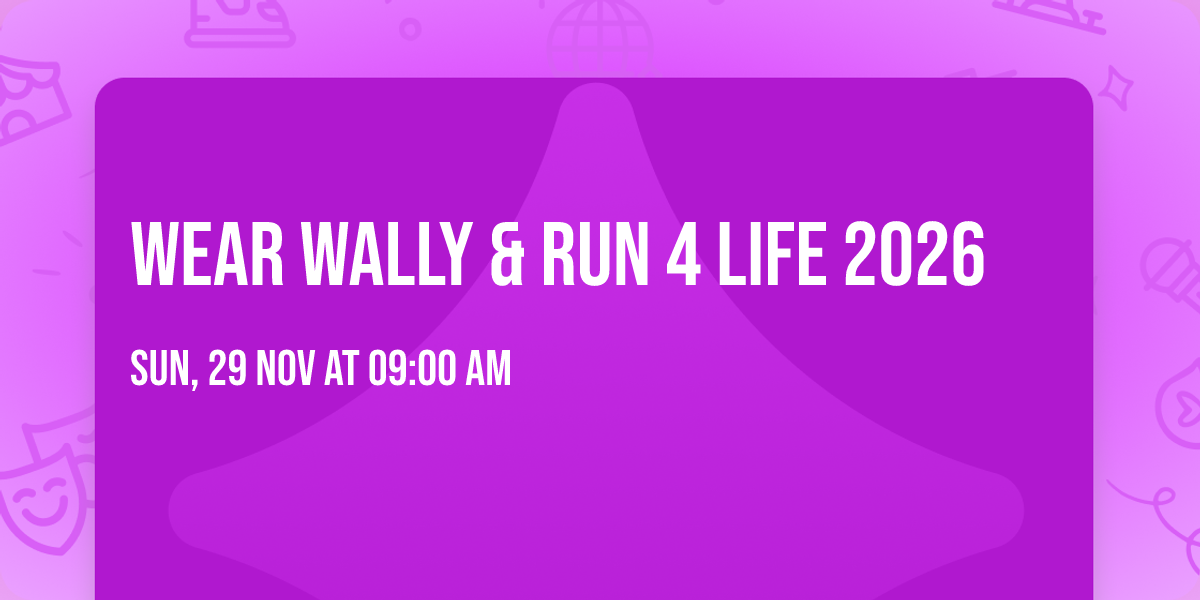 WEAR WALLY & RUN 4 LIFE 2026

SUN, 29 NOV AT 09:00 AM